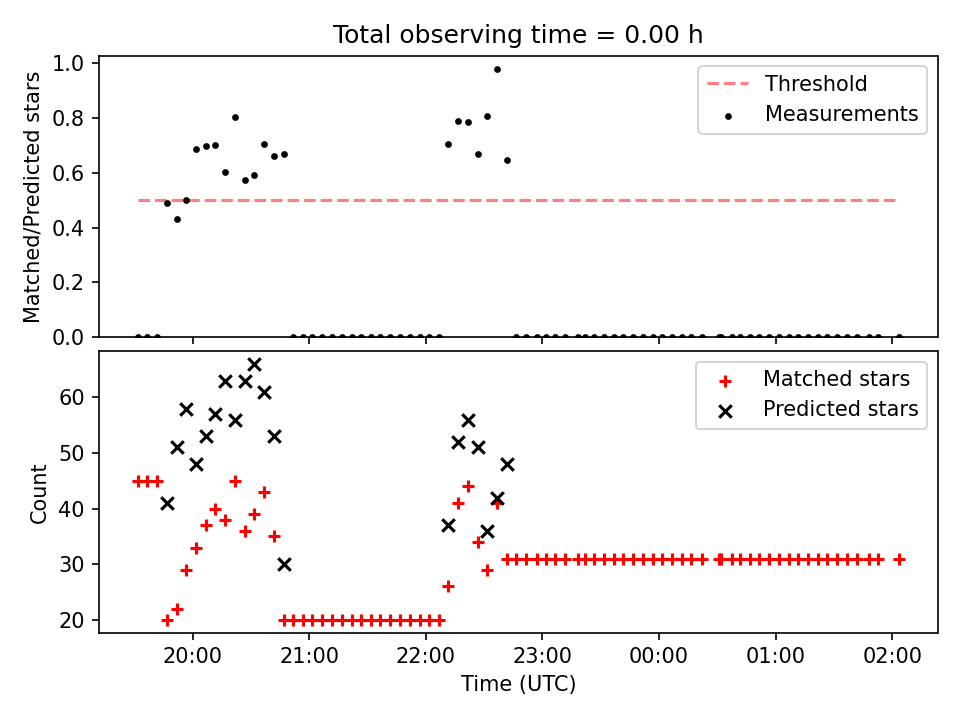 Total observing time = 0.00 h

Matched/Predicted stars

1.0
0.8
0.6
0.4
0.2
0.0

Threshold
Measurements

Count

60
50
40
30
20

Matched stars
Predicted stars

20:00
21:00
22:00
23:00
00:00
01:00
02:00

Time (UTC)